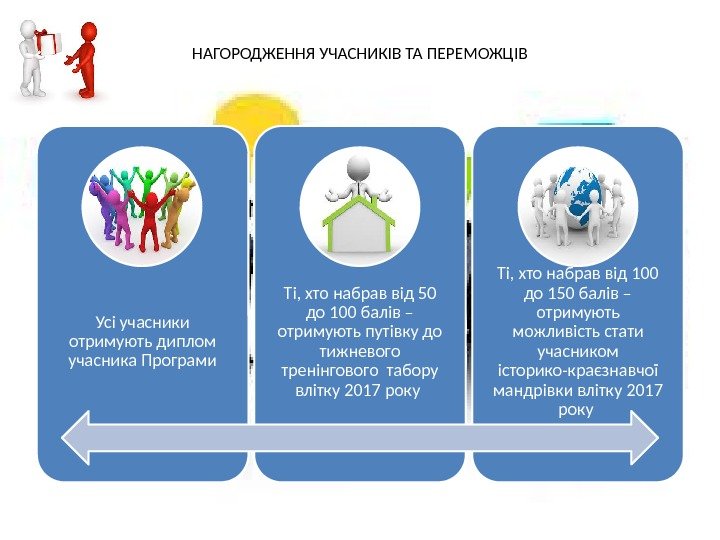 НАГОРОДЖЕННЯ УЧАСНИКІВ ТА ПЕРЕМОЖЦІВ

Усі учасники отримують диплом учасника Програми

Ті, хто набрав від 50 до 100 балів – отримують путівку до тижневого тренінгового табору влітку 2017 року

Ті, хто набрав від 100 до 150 балів – отримують можливість стати учасником історико-краєзнавчої мандрівки влітку 2017 року